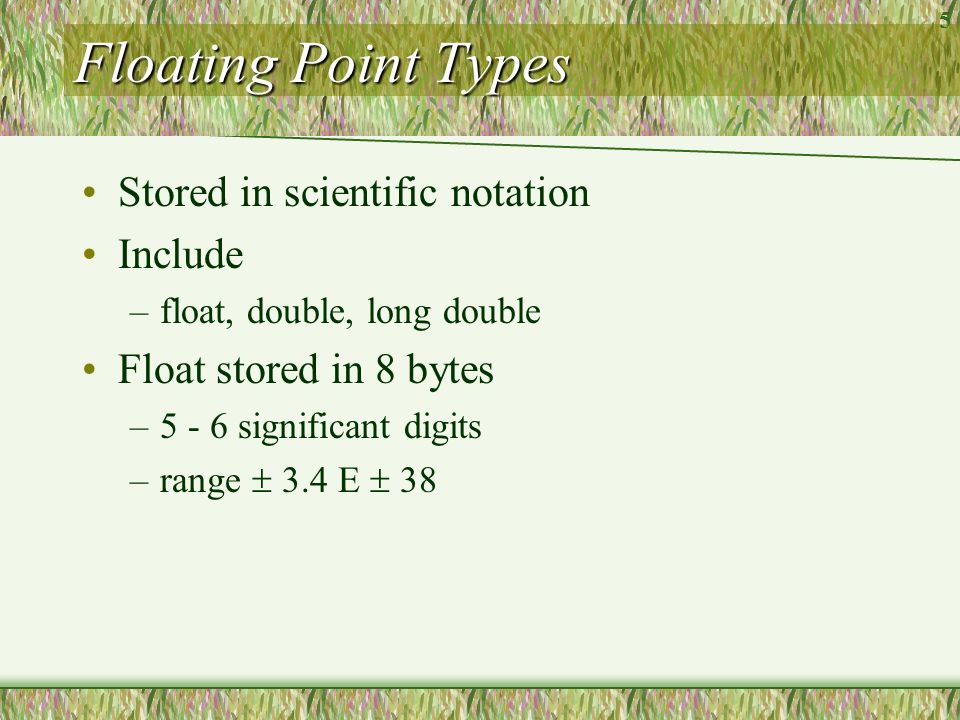 5

Floating Point Types

• Stored in scientific notation
• Include
  – float, double, long double
• Float stored in 8 bytes
  – 5 - 6 significant digits
  – range ± 3.4 E ± 38